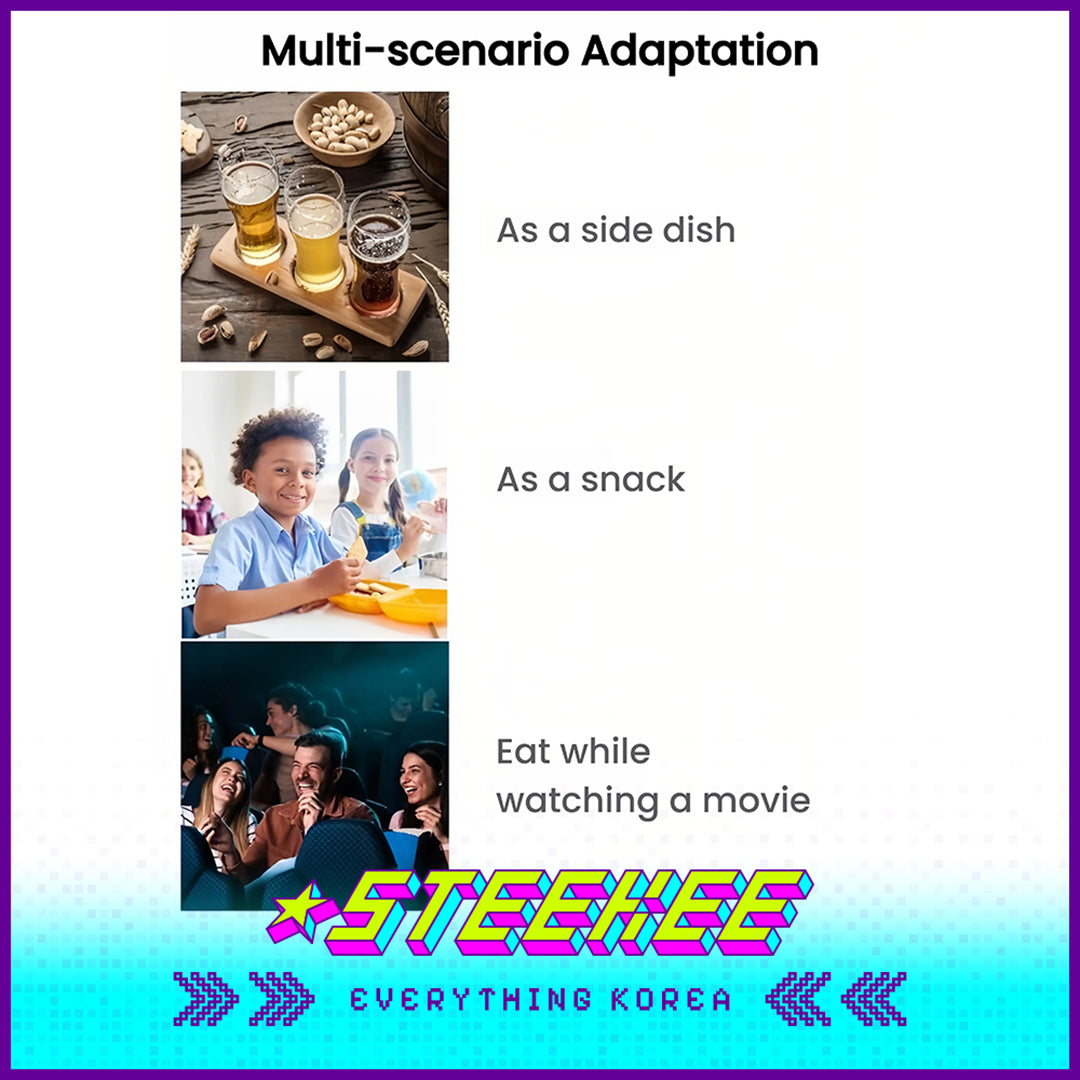 Multi-scenario Adaptation

As a side dish

As a snack

Eat while watching a movie

STEEKEE

EVERYTHING KOREA